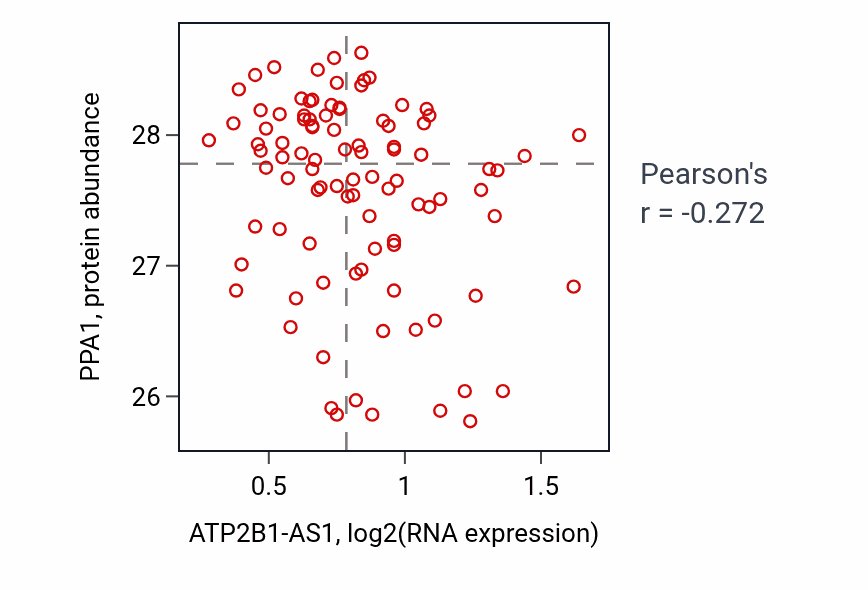 PPA1, protein abundance

28
27
26

0.5
1
1.5

ATP2B1-AS1, log2(RNA expression)

Pearson's
r = -0.272